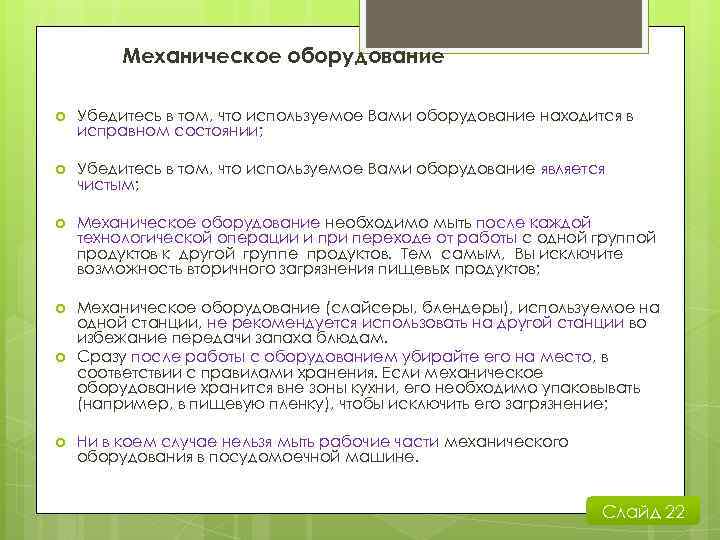 Механическое оборудование

Убедитесь в том, что используемое Вами оборудование находится в исправном состоянии;

Убедитесь в том, что используемое Вами оборудование является чистым;

Механическое оборудование необходимо мыть после каждой технологической операции и при переходе от работы с одной группой продуктов к другой группе продуктов. Тем самым, Вы исключите возможность вторичного загрязнения пищевых продуктов;

Механическое оборудование (слайсеры, блендеры), используемое на одной станции, не рекомендуется использовать на другой станции во избежание передачи запаха блюдам.

Сразу после работы с оборудованием убирайте его на место, в соответствии с правилами хранения. Если механическое оборудование хранится вне зоны кухни, его необходимо упаковывать (например, в пищевую пленку), чтобы исключить его загрязнение;

Ни в коем случае нельзя мыть рабочие части механического оборудования в посудомоечной машине.

Слайд 22